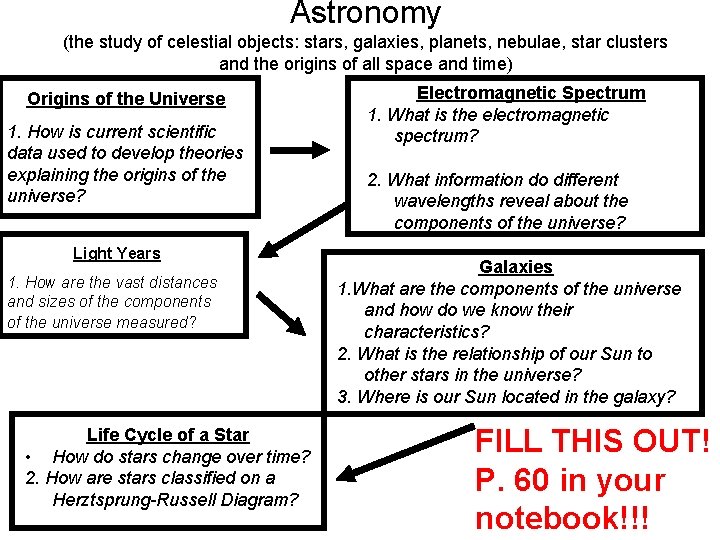 Astronomy
(the study of celestial objects: stars, galaxies, planets, nebulae, star clusters and the origins of all space and time)

Origins of the Universe
1. How is current scientific data used to develop theories explaining the origins of the universe?

Electromagnetic Spectrum
1. What is the electromagnetic spectrum?

2. What information do different wavelengths reveal about the components of the universe?

Light Years
1. How are the vast distances and sizes of the components of the universe measured?

Galaxies
1.What are the components of the universe and how do we know their characteristics?
2. What is the relationship of our Sun to other stars in the universe?
3. Where is our Sun located in the galaxy?

Life Cycle of a Star
• How do stars change over time?
2. How are stars classified on a Herztsprung-Russell Diagram?

FILL THIS OUT! P. 60 in your notebook!!!